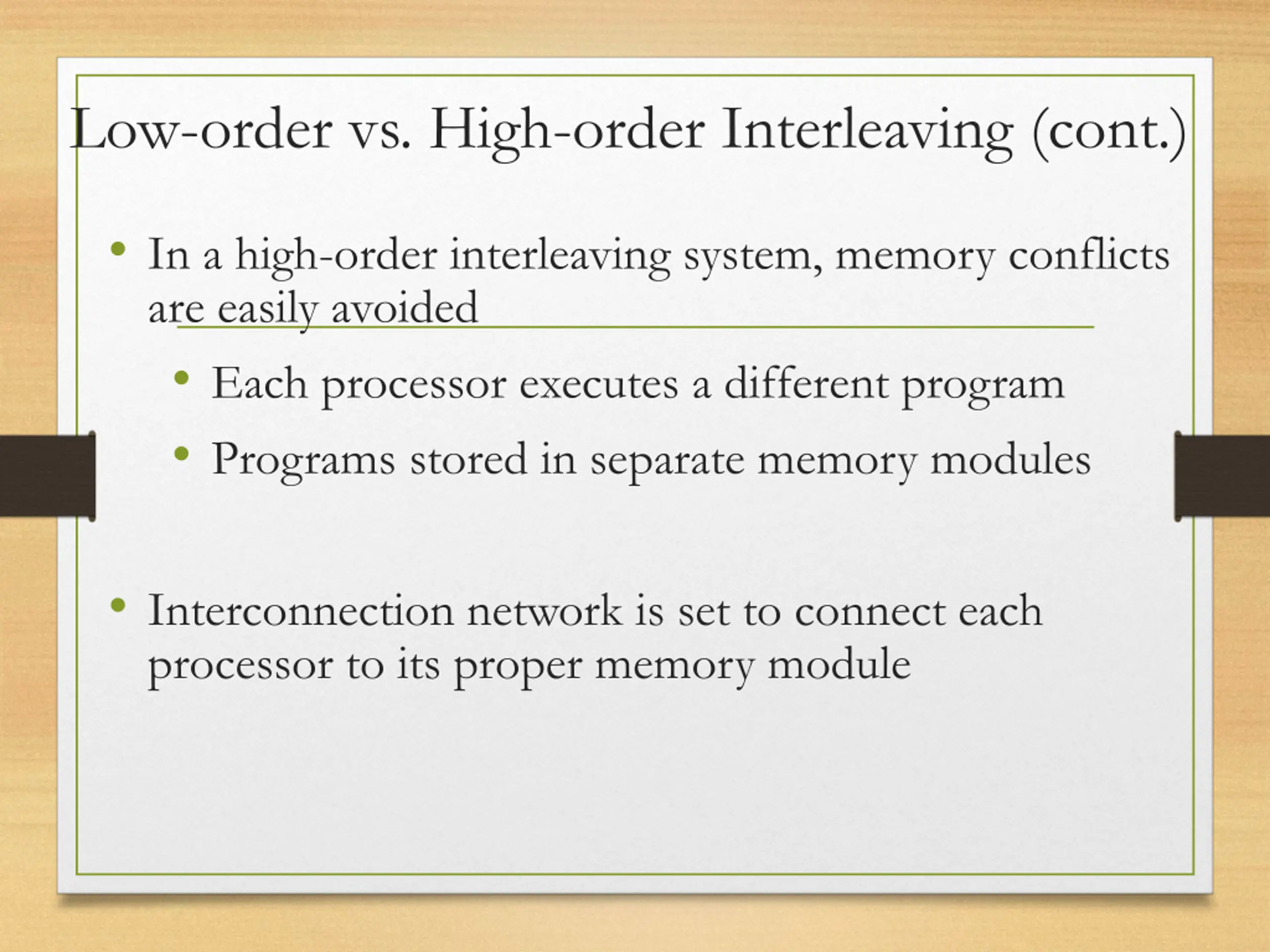 Low-order vs. High-order Interleaving (cont.)

• In a high-order interleaving system, memory conflicts are easily avoided

• Each processor executes a different program

• Programs stored in separate memory modules

• Interconnection network is set to connect each processor to its proper memory module